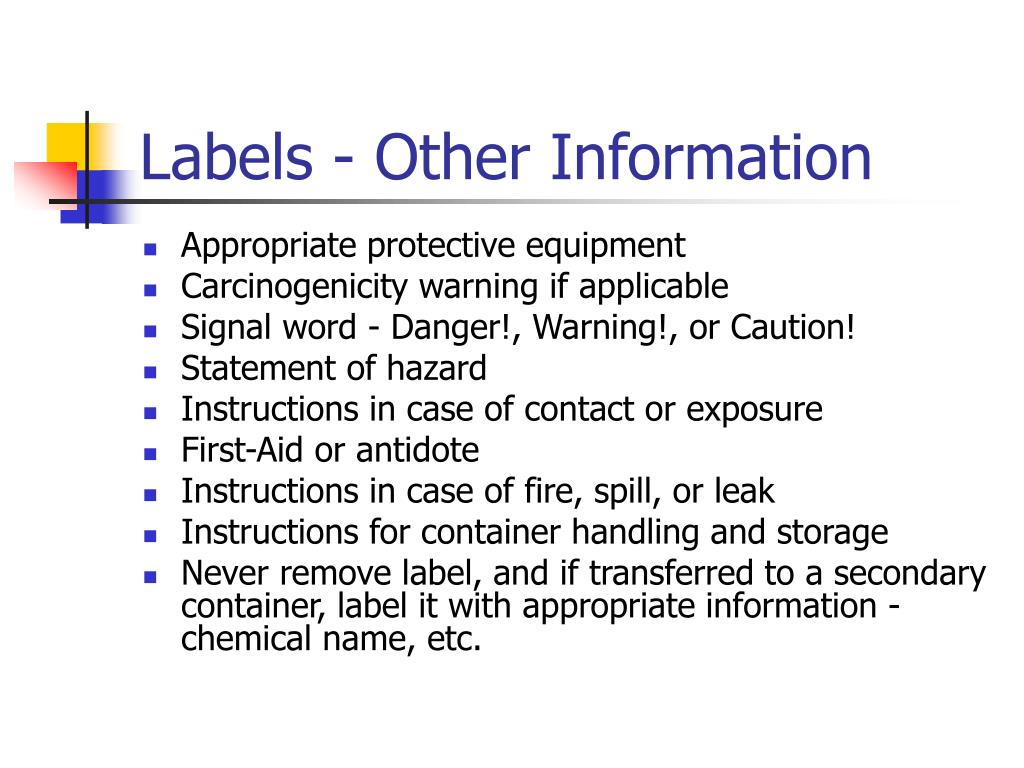 Labels - Other Information

- Appropriate protective equipment
- Carcinogenicity warning if applicable
- Signal word - Danger!, Warning!, or Caution!
- Statement of hazard
- Instructions in case of contact or exposure
- First-Aid or antidote
- Instructions in case of fire, spill, or leak
- Instructions for container handling and storage
- Never remove label, and if transferred to a secondary container, label it with appropriate information - chemical name, etc.